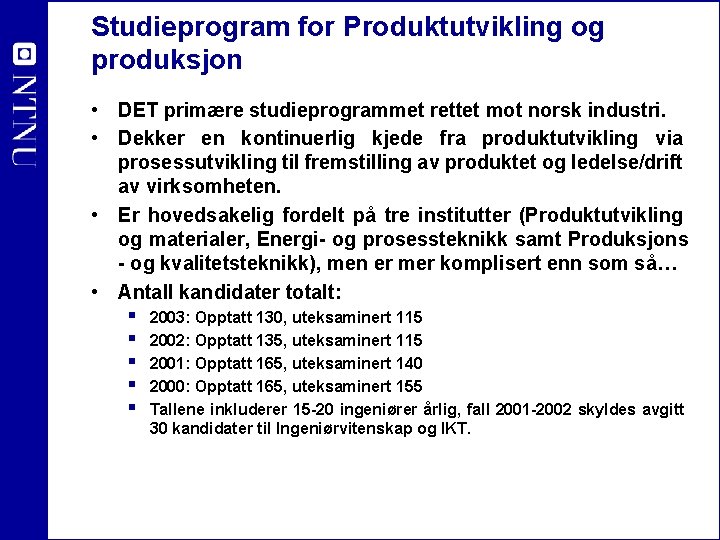 NTNU

Studieprogram for Produktutvikling og produksjon

• DET primære studieprogrammet rettet mot norsk industri.
• Dekker en kontinuerlig kjede fra produktutvikling via prosessutvikling til fremstilling av produktet og ledelse/drift av virksomheten.
• Er hovedsakelig fordelt på tre institutter (Produktutvikling og materialer, Energi- og prosessteknikk samt Produksjons - og kvalitetsteknikk), men er mer komplisert enn som så…
• Antall kandidater totalt:
▪ 2003: Opptatt 130, uteksaminert 115
▪ 2002: Opptatt 135, uteksaminert 115
▪ 2001: Opptatt 165, uteksaminert 140
▪ 2000: Opptatt 165, uteksaminert 155
▪ Tallene inkluderer 15-20 ingeniører årlig, fall 2001-2002 skyldes avgitt 30 kandidater til Ingeniørvitenskap og IKT.